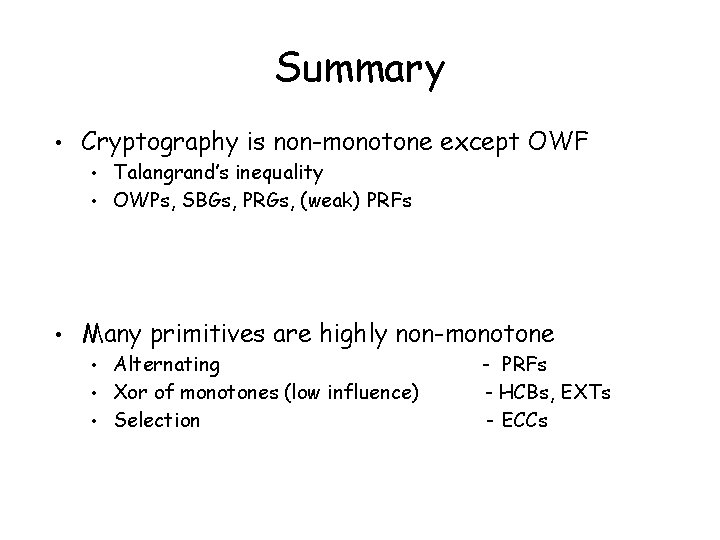 Summary

• Cryptography is non-monotone except OWF
  • Talangrand's inequality
  • OWPs, SBGs, PRGs, (weak) PRFs

• Many primitives are highly non-monotone
  • Alternating - PRFs
  • Xor of monotones (low influence) - HCBs, EXTs
  • Selection - ECCs